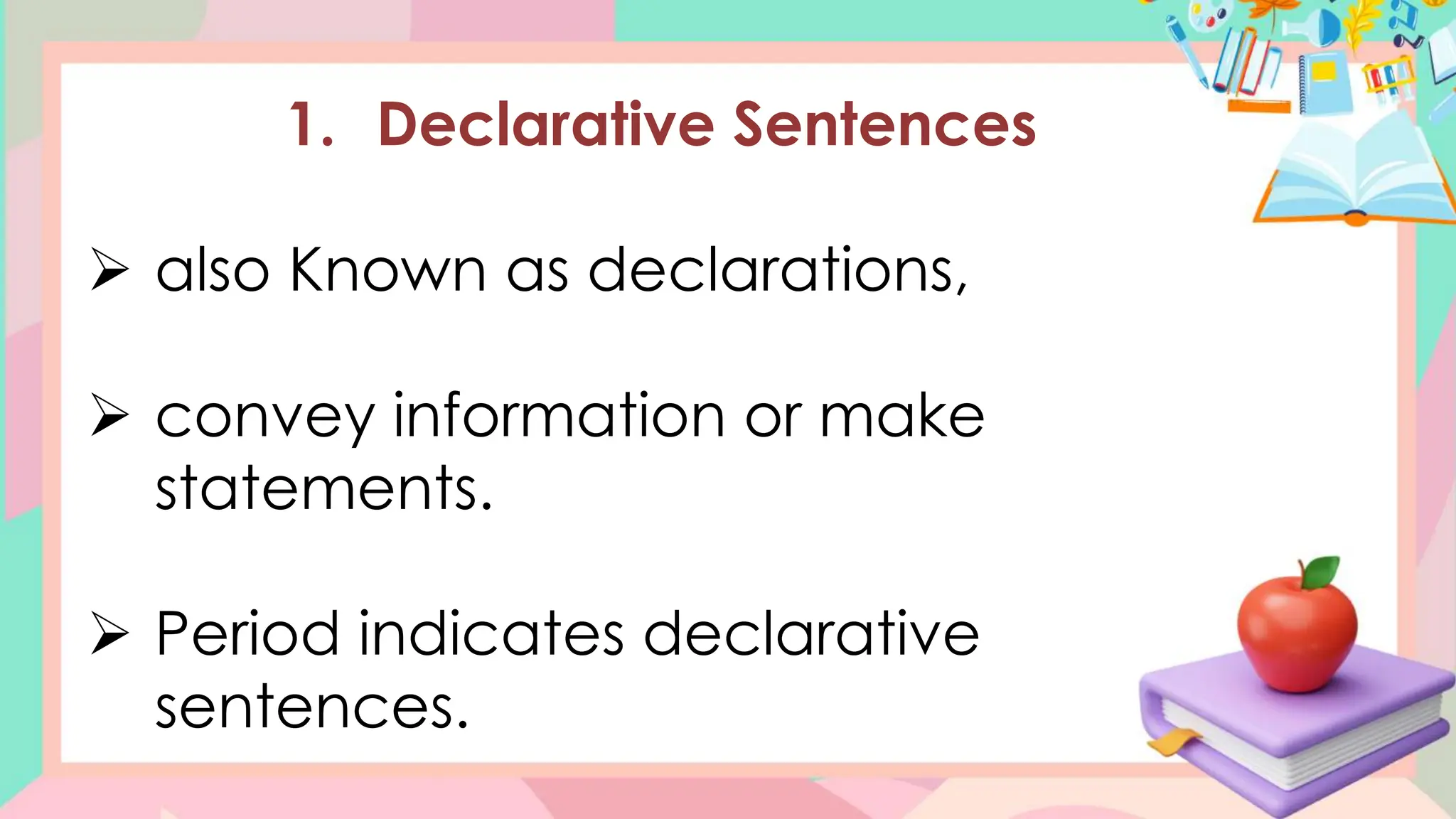 1. Declarative Sentences

➢ also Known as declarations,

➢ convey information or make statements.

➢ Period indicates declarative sentences.